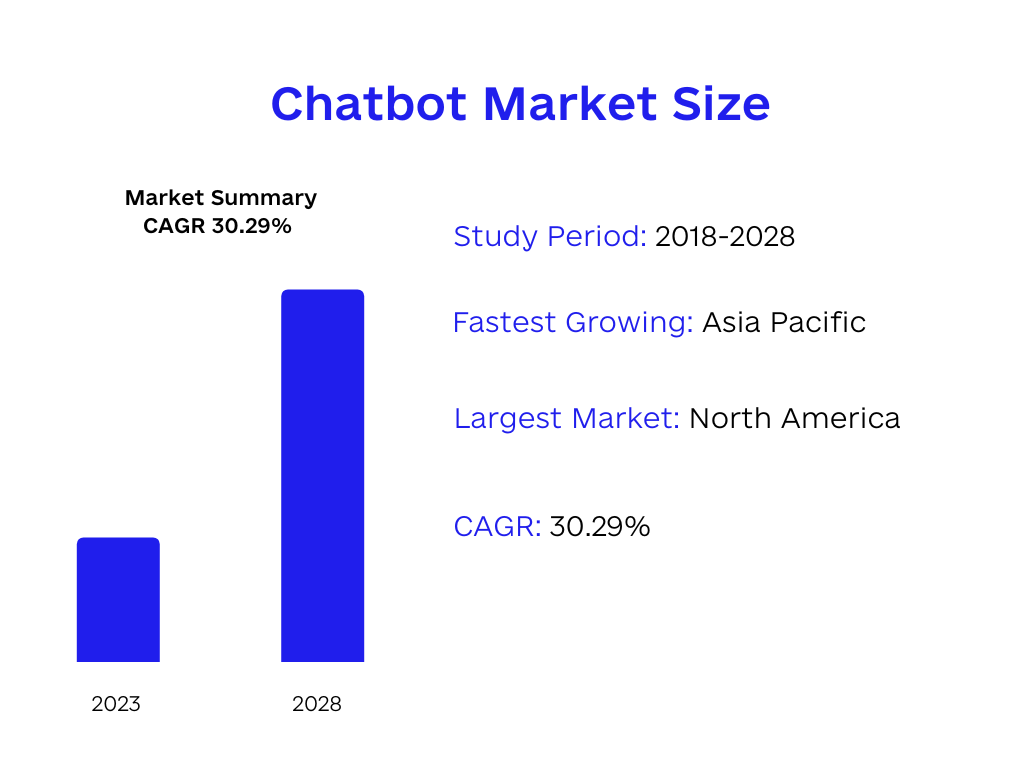 Chatbot Market Size

Market Summary
CAGR 30.29%

2023

2028

Study Period: 2018-2028

Fastest Growing: Asia Pacific

Largest Market: North America

CAGR: 30.29%